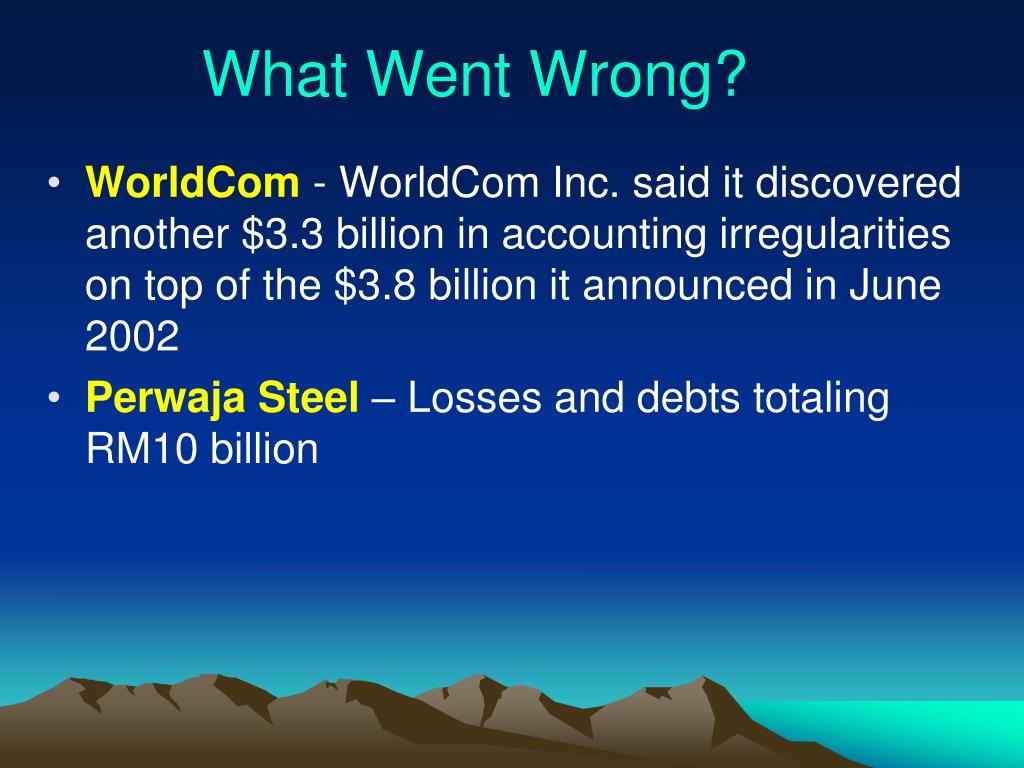 What Went Wrong?

• WorldCom - WorldCom Inc. said it discovered another \$3.3 billion in accounting irregularities on top of the \$3.8 billion it announced in June 2002

• Perwaja Steel – Losses and debts totaling RM10 billion